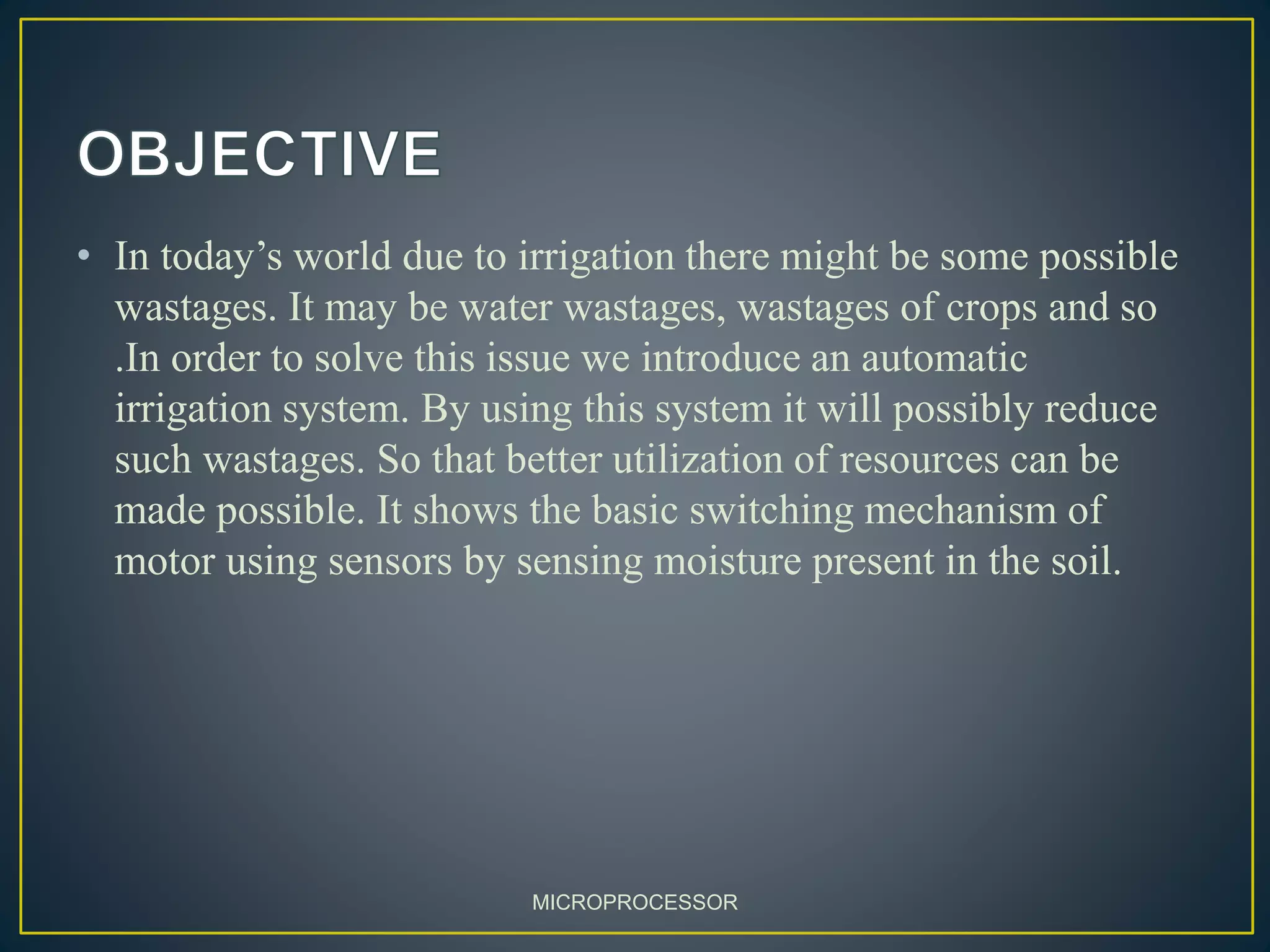 OBJECTIVE

• In today’s world due to irrigation there might be some possible wastages. It may be water wastages, wastages of crops and so .In order to solve this issue we introduce an automatic irrigation system. By using this system it will possibly reduce such wastages. So that better utilization of resources can be made possible. It shows the basic switching mechanism of motor using sensors by sensing moisture present in the soil.

MICROPROCESSOR